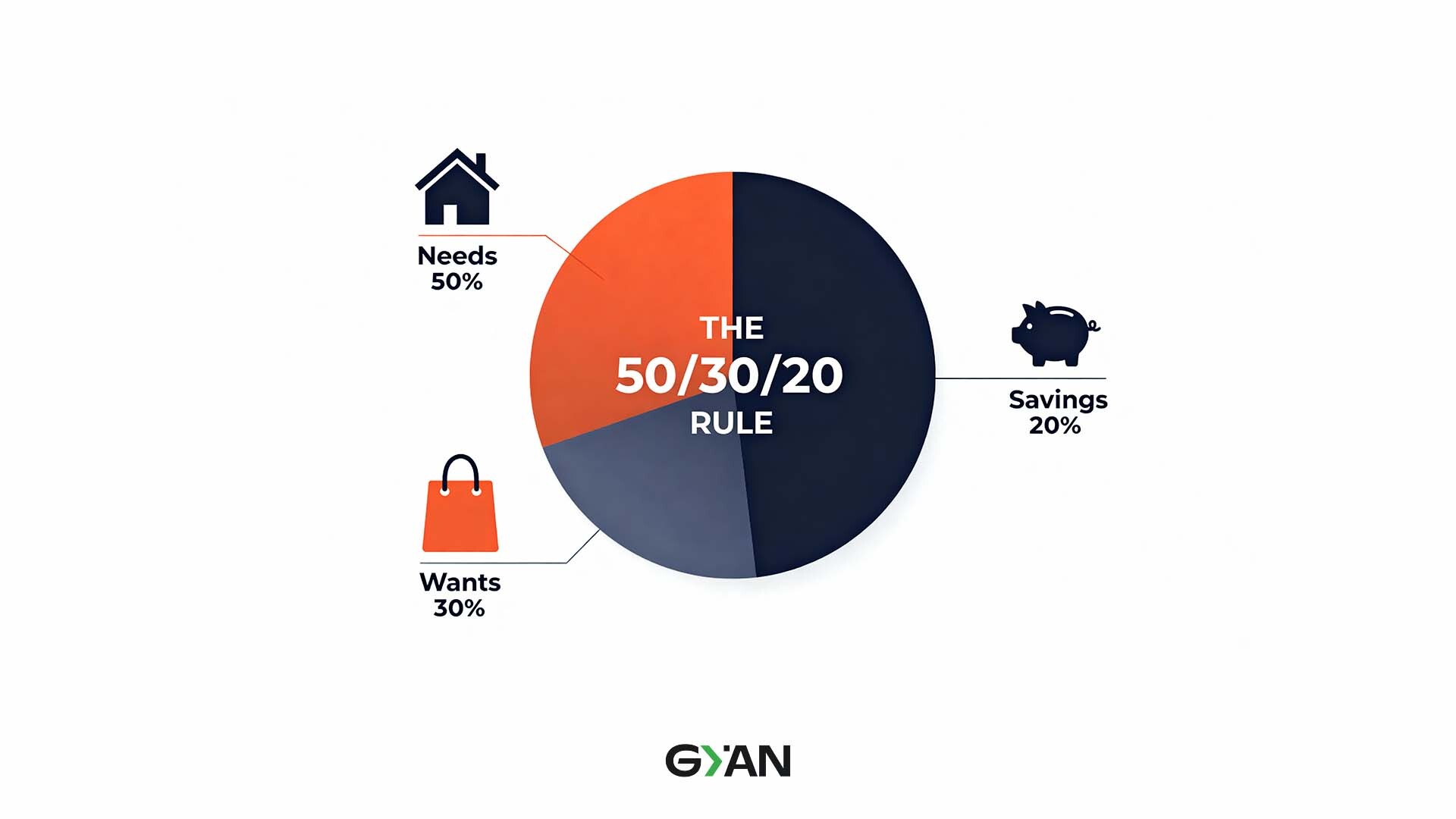 Needs
50%

THE
50/30/20
RULE

Savings
20%

Wants
30%

GYAN